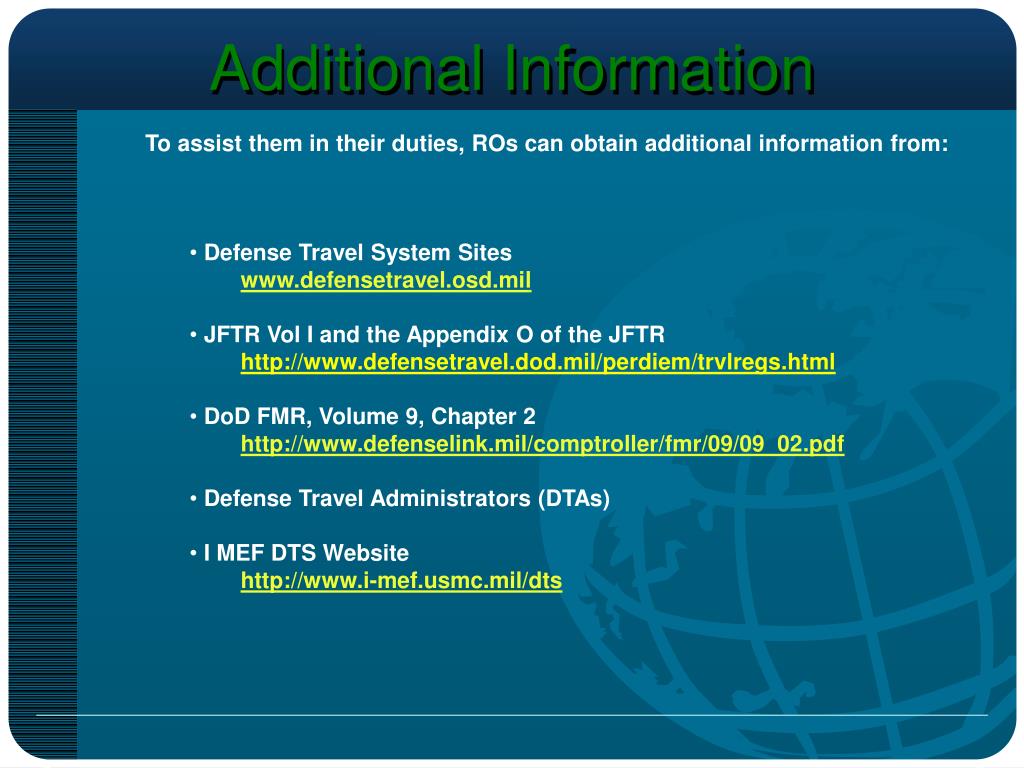 Additional Information

To assist them in their duties, ROs can obtain additional information from:

• Defense Travel System Sites
www.defensetravel.osd.mil

• JFTR Vol I and the Appendix O of the JFTR
http://www.defensetravel.dod.mil/perdiem/trvlregs.html

• DoD FMR, Volume 9, Chapter 2
http://www.defenselink.mil/comptroller/fmr/09/09_02.pdf

• Defense Travel Administrators (DTAs)

• I MEF DTS Website
http://www.i-mef.usmc.mil/dts